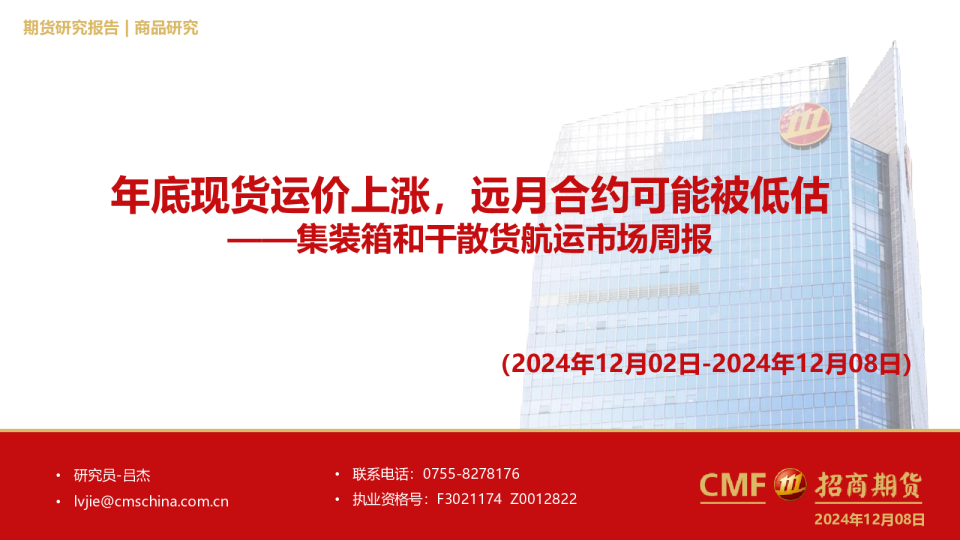 期货研究报告 | 商品研究

年底现货运价上涨，远月合约可能被低估
——集装箱和干散货航运市场周报

(2024年12月02日-2024年12月08日)

• 研究员-吕杰
• lvjie@cmschina.com.cn

• 联系电话：0755-8278176
• 执业资格号：F3021174 Z0012822

CMF 招商期货
2024年12月08日